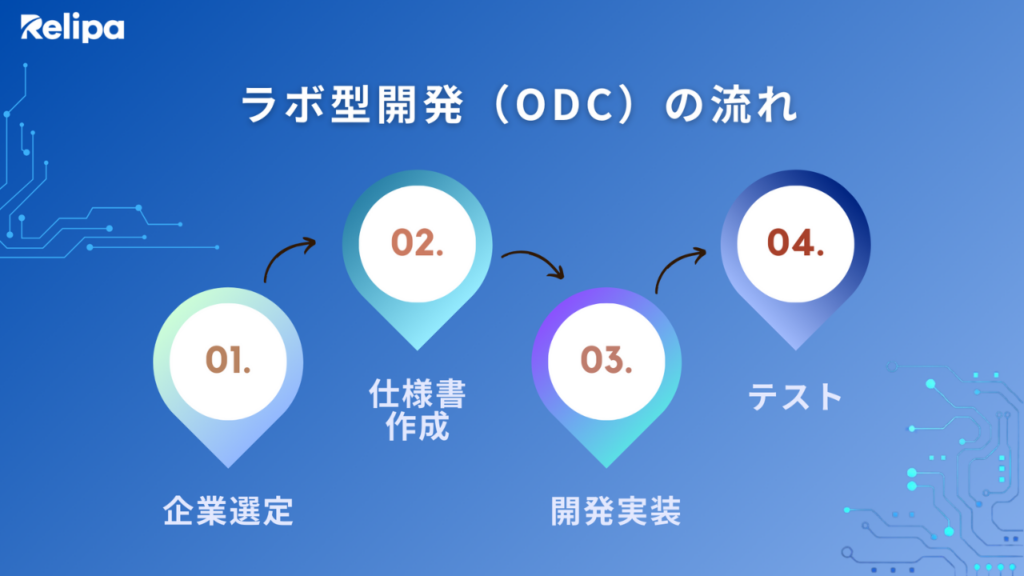 Relipa

ラボ型開発（ODC）の流れ

01.

企業選定

02.

仕様書作成

03.

開発実装

04.

テスト